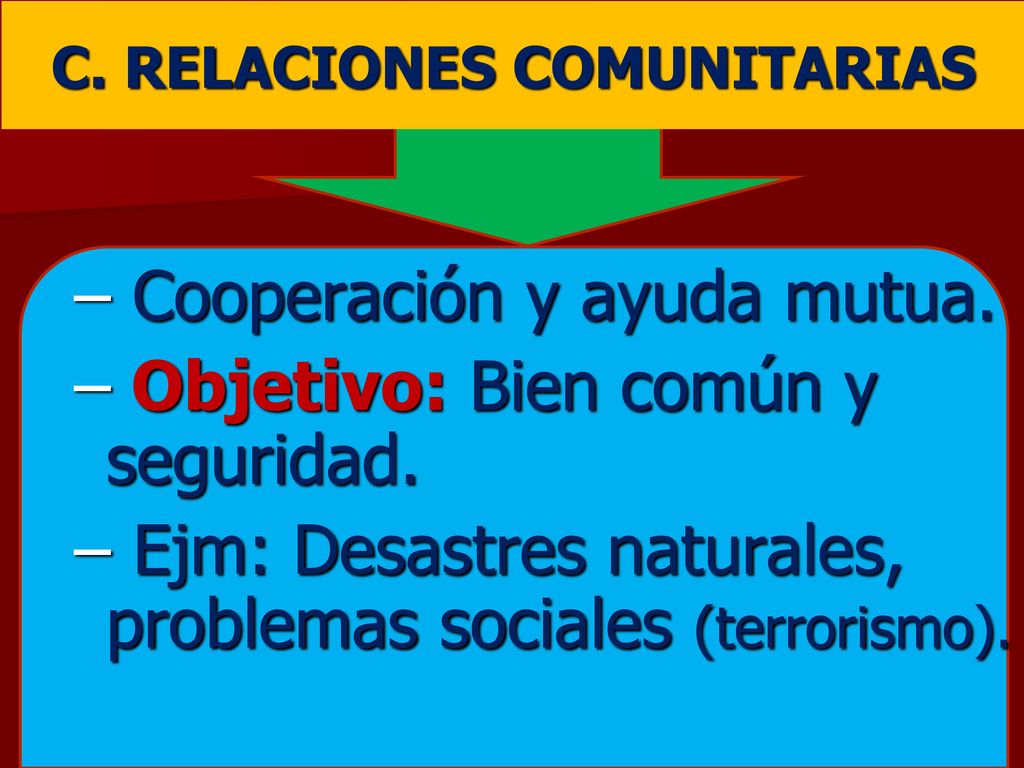 C. RELACIONES COMUNITARIAS

– Cooperación y ayuda mutua.
– Objetivo: Bien común y seguridad.
– Ejm: Desastres naturales, problemas sociales (terrorismo).